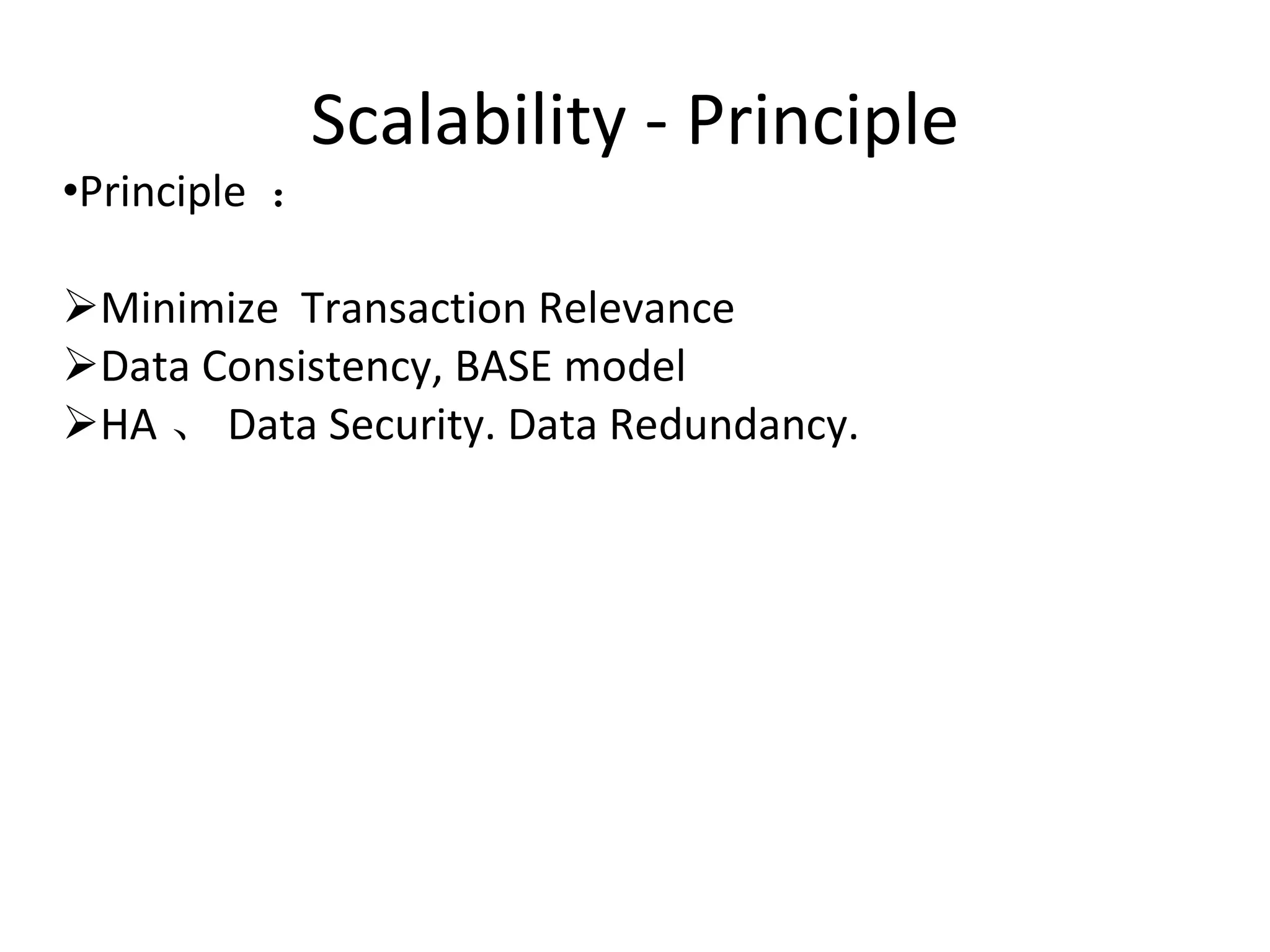 Scalability - Principle

•Principle ：

➢Minimize Transaction Relevance
➢Data Consistency, BASE model
➢HA 、 Data Security. Data Redundancy.